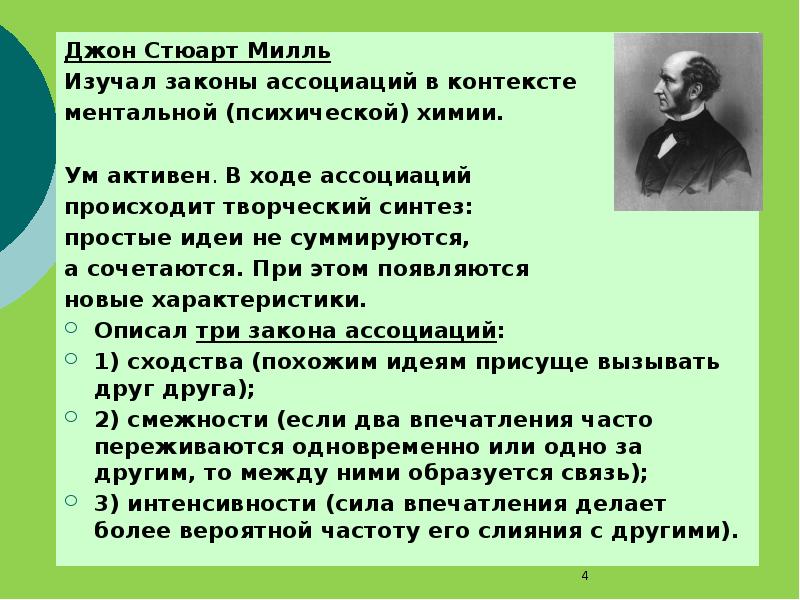 Джон Стюарт Милль
Изучал законы ассоциаций в контексте ментальной (психической) химии.

Ум активен. В ходе ассоциаций происходит творческий синтез: простые идеи не суммируются, а сочетаются. При этом появляются новые характеристики.

Описал три закона ассоциаций:
1) сходства (похожим идеям присуще вызывать друг друга);
2) смежности (если два впечатления часто переживаются одновременно или одно за другим, то между ними образуется связь);
3) интенсивности (сила впечатления делает более вероятной частоту его слияния с другими).

4